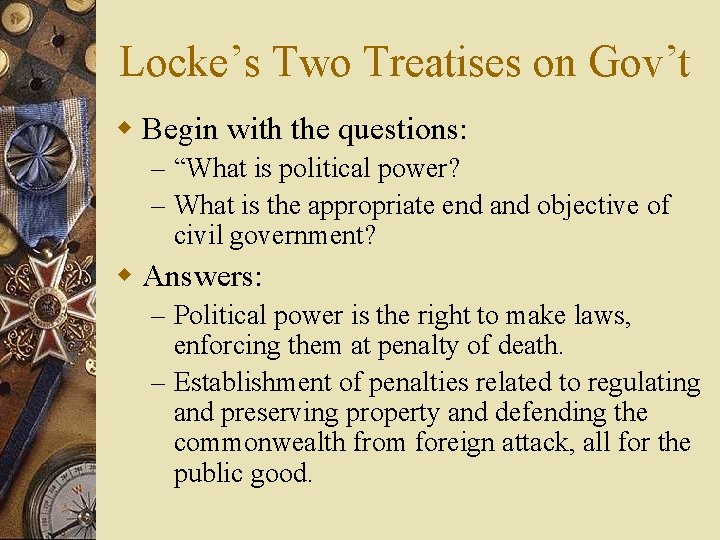 Locke’s Two Treatises on Gov’t

Begin with the questions:

– “What is political power?

– What is the appropriate end and objective of civil government?

Answers:

– Political power is the right to make laws, enforcing them at penalty of death.

– Establishment of penalties related to regulating and preserving property and defending the commonwealth from foreign attack, all for the public good.